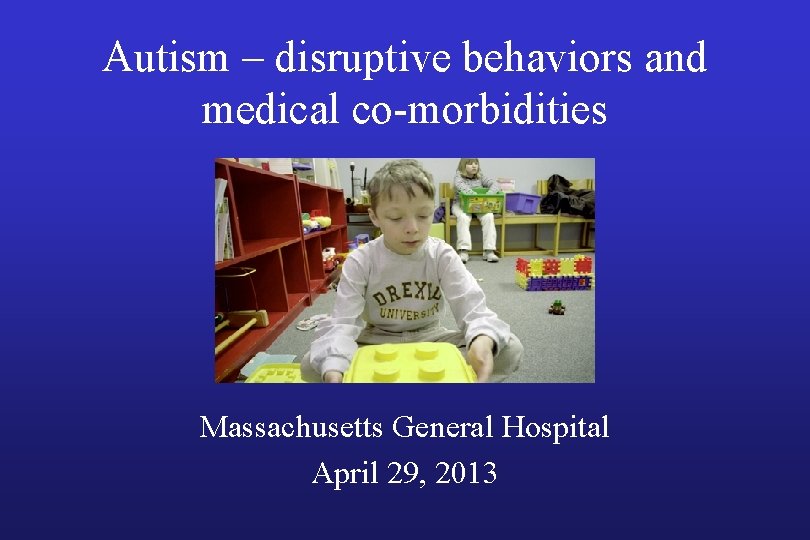 Autism – disruptive behaviors and medical co-morbidities

DREXEL UNIVERSITY

Massachusetts General Hospital
April 29, 2013